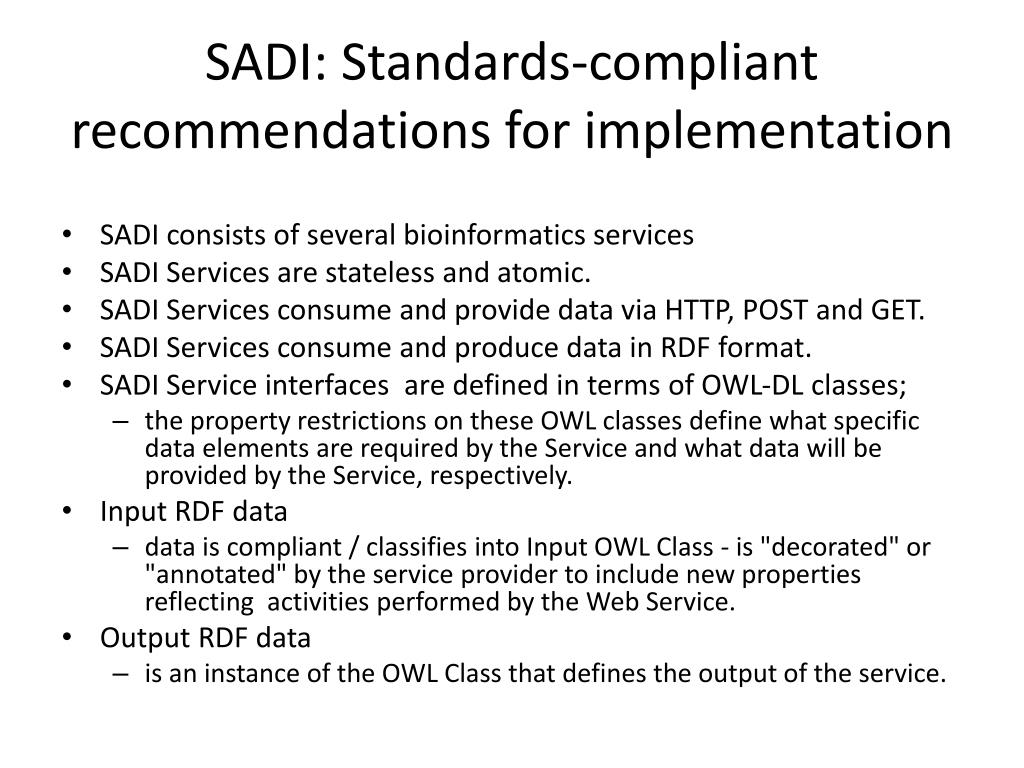 SADI: Standards-compliant recommendations for implementation

• SADI consists of several bioinformatics services
• SADI Services are stateless and atomic.
• SADI Services consume and provide data via HTTP, POST and GET.
• SADI Services consume and produce data in RDF format.
• SADI Service interfaces are defined in terms of OWL-DL classes;
  – the property restrictions on these OWL classes define what specific data elements are required by the Service and what data will be provided by the Service, respectively.
• Input RDF data
  – data is compliant / classifies into Input OWL Class - is "decorated" or "annotated" by the service provider to include new properties reflecting activities performed by the Web Service.
• Output RDF data
  – is an instance of the OWL Class that defines the output of the service.